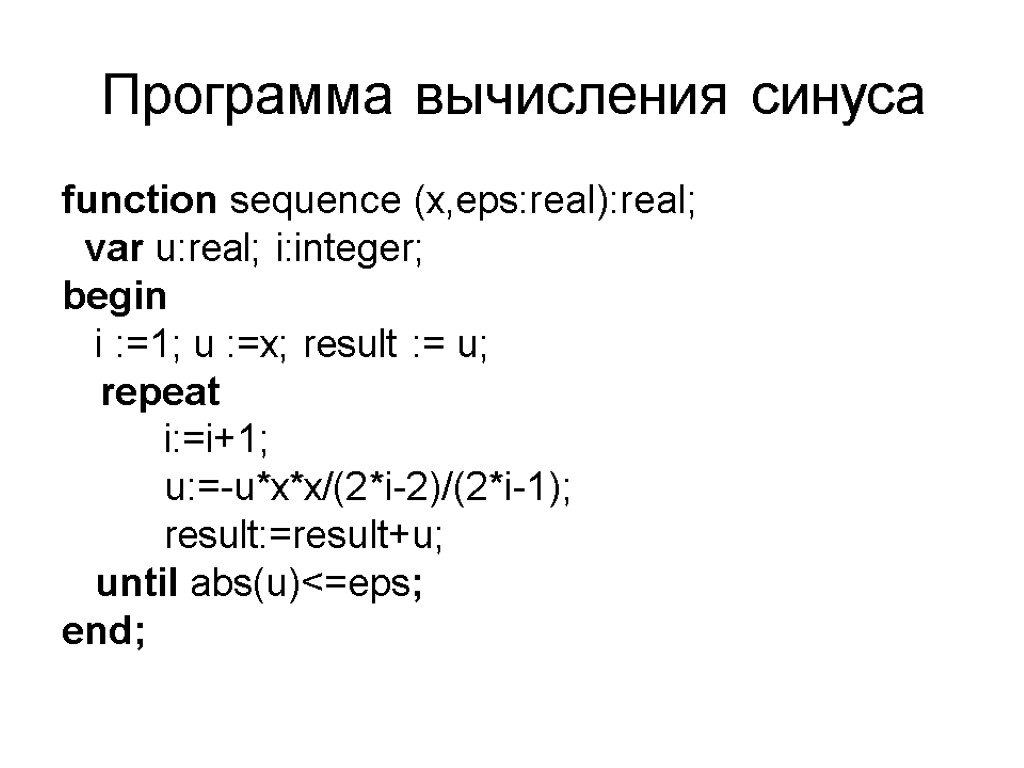 Программа вычисления синуса

function sequence (x,eps:real):real;
var u:real; i:integer;
begin
i :=1; u :=x; result := u;
repeat
i:=i+1;
u:=-u*x*x/(2*i-2)/(2*i-1);
result:=result+u;
until abs(u)<=eps;
end;